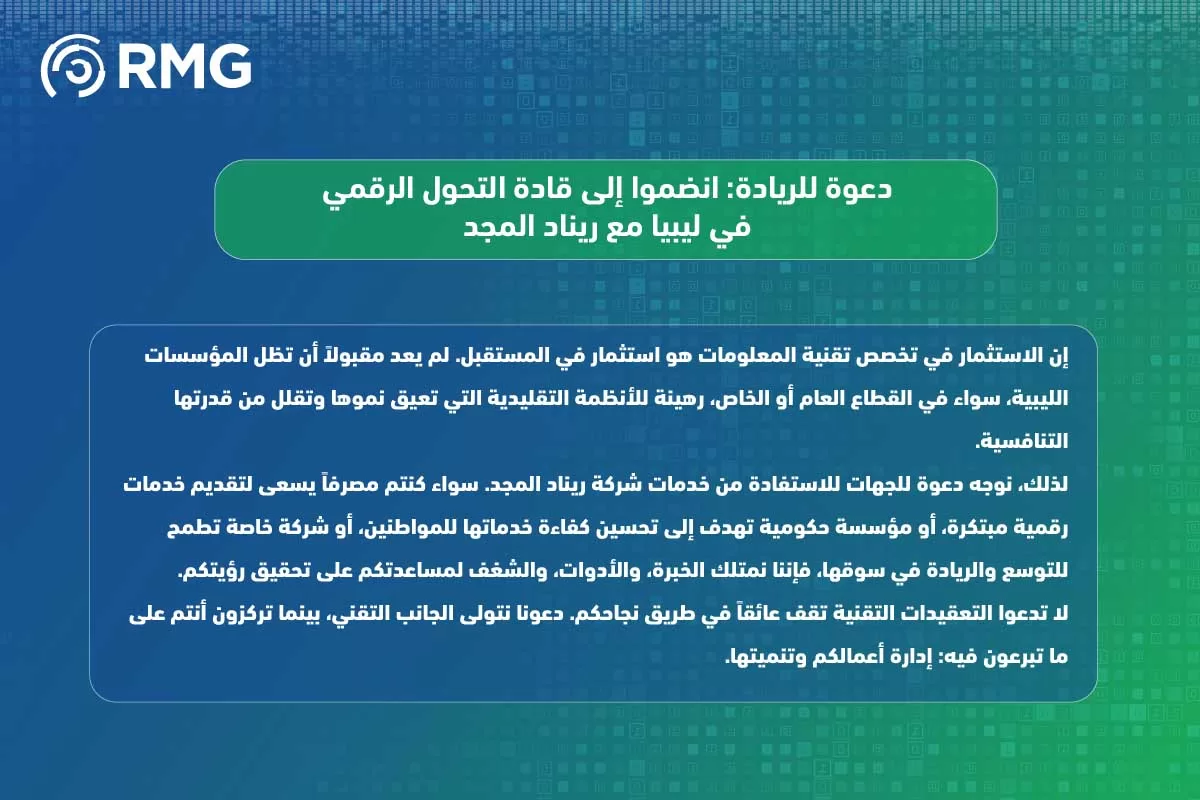 RMG

دعوة للريادة: انضموا إلى قادة التحول الرقمي في ليبيا مع ريناد المجد

إن الاستثمار في تخصص تقنية المعلومات هو استثمار في المستقبل. لم يعد مقبولاً أن تظل المؤسسات الليبية، سواء في القطاع العام أو الخاص، رهينة للأنظمة التقليدية التي تعيق نموها وتقلل من قدرتها التنافسية.

لذلك، نوجه دعوة للجهات للاستفادة من خدمات شركة ريناد المجد. سواء كنتم مصرفاً يسعى لتقديم خدمات رقمية مبتكرة، أو مؤسسة حكومية تهدف إلى تحسين كفاءة خدماتها للمواطنين، أو شركة خاصة تطمح للتوسع والريادة في سوقها، فإننا نمتلك الخبرة، والأدوات، والشغف لمساعدتكم على تحقيق رؤيتكم.

لا تدعوا التعقيدات التقنية تقف عائقاً في طريق نجاحكم. دعونا نتولى الجانب التقني، بينما تركزون أنتم على ما تبرعون فيه: إدارة أعمالكم وتنميتها.